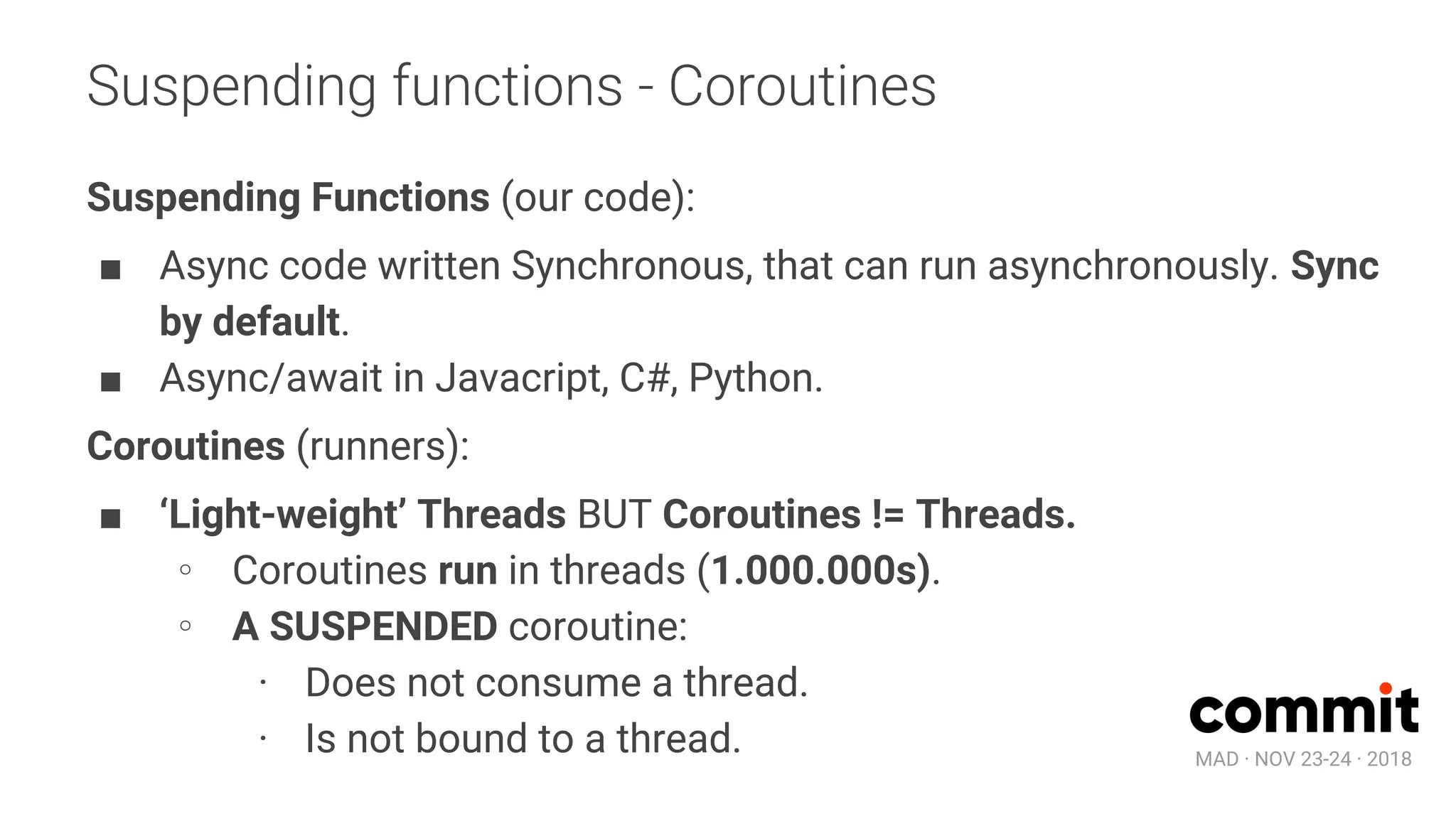 Suspending functions - Coroutines

Suspending Functions (our code):

■ Async code written Synchronous, that can run asynchronously. Sync by default.
■ Async/await in Javacript, C#, Python.

Coroutines (runners):

■ 'Light-weight' Threads BUT Coroutines != Threads.
  ○ Coroutines run in threads (1.000.000s).
  ○ A SUSPENDED coroutine:
    · Does not consume a thread.
    · Is not bound to a thread.

commit
MAD · NOV 23-24 · 2018